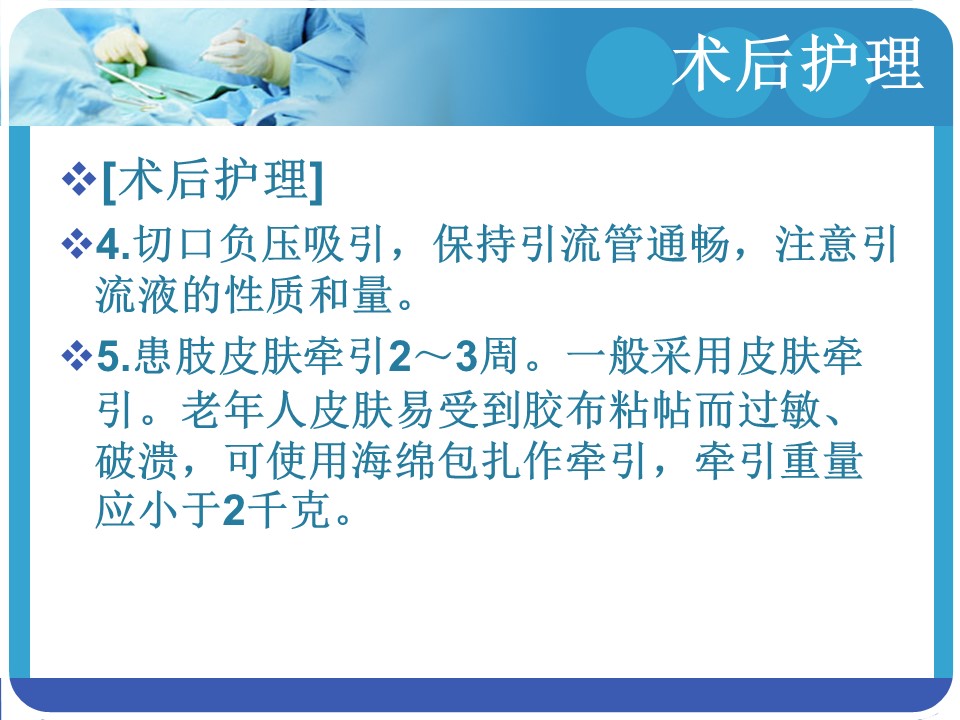 术后护理

❖[术后护理]

❖4.切口负压吸引，保持引流管通畅，注意引流液的性质和量。

❖5.患肢皮肤牵引2～3周。一般采用皮肤牵引。老年人皮肤易受到胶布粘帖而过敏、破溃，可使用海绵包扎作牵引，牵引重量应小于2千克。